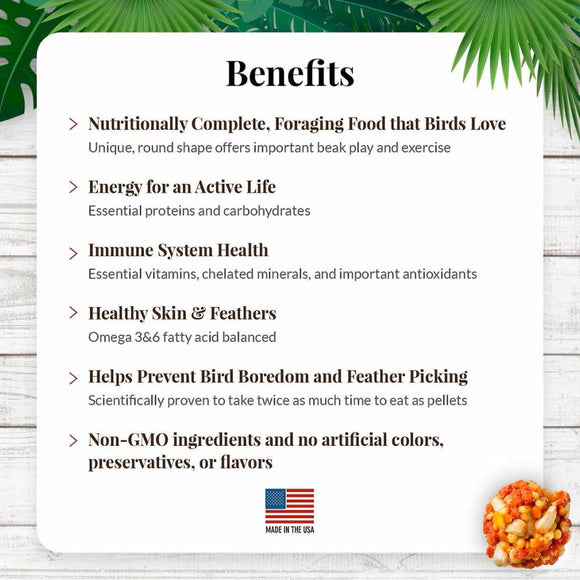 Benefits

> Nutritionally Complete, Foraging Food that Birds Love
Unique, round shape offers important beak play and exercise

> Energy for an Active Life
Essential proteins and carbohydrates

> Immune System Health
Essential vitamins, chelated minerals, and important antioxidants

> Healthy Skin & Feathers
Omega 3&6 fatty acid balanced

> Helps Prevent Bird Boredom and Feather Picking
Scientifically proven to take twice as much time to eat as pellets

> Non-GMO ingredients and no artificial colors, preservatives, or flavors

MADE IN THE USA